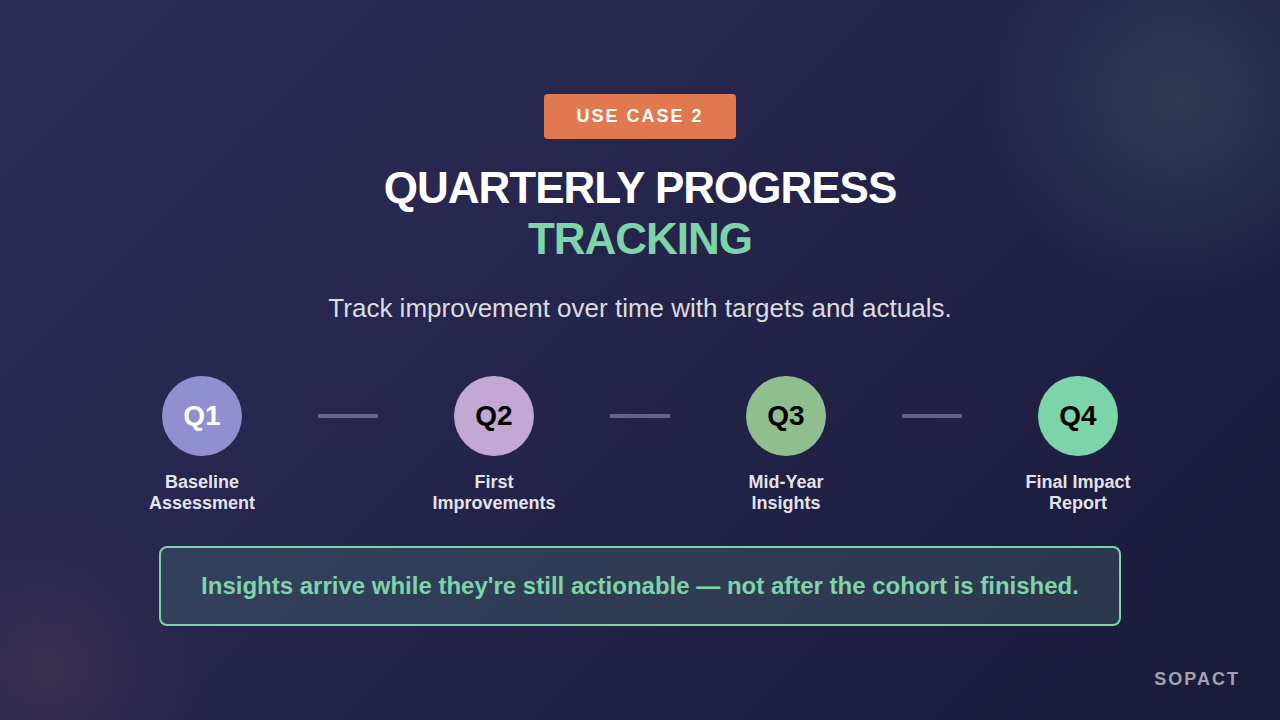 USE CASE 2

QUARTERLY PROGRESS
TRACKING

Track improvement over time with targets and actuals.

Q1
Baseline Assessment

Q2
First Improvements

Q3
Mid-Year Insights

Q4
Final Impact Report

Insights arrive while they're still actionable — not after the cohort is finished.

SOPACT